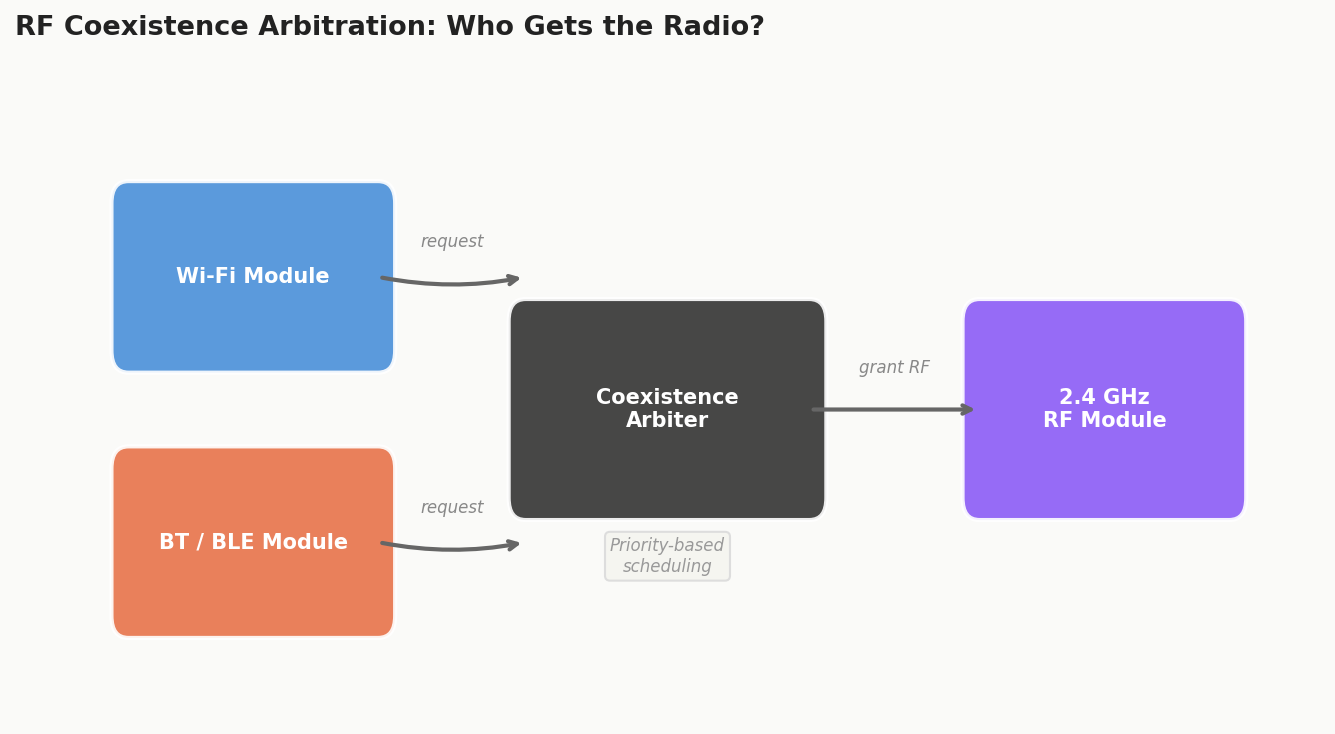 RF Coexistence Arbitration: Who Gets the Radio?

Wi-Fi Module

request

BT / BLE Module

request

Coexistence Arbiter

Priority-based scheduling

grant RF

2.4 GHz RF Module